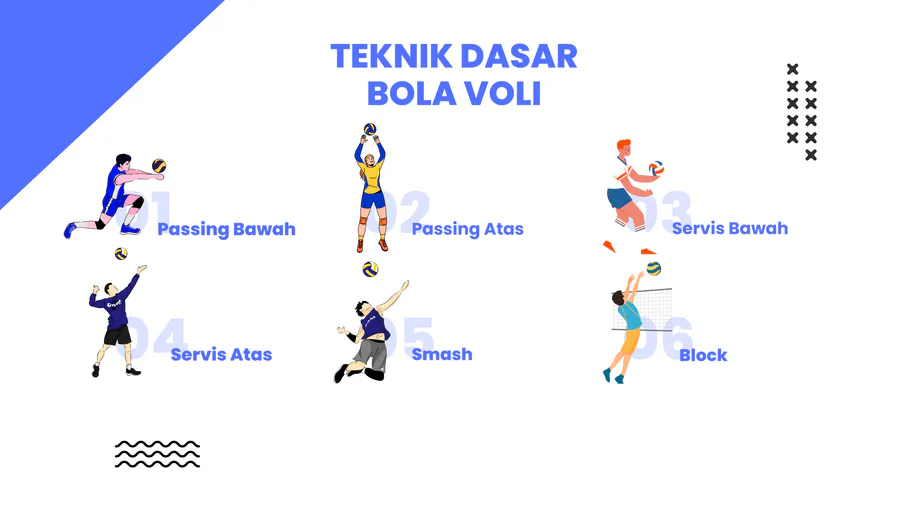 TEKNIK DASAR BOLA VOLI

01 Passing Bawah

02 Passing Atas

03 Servis Bawah

04 Servis Atas

05 Smash

06 Block